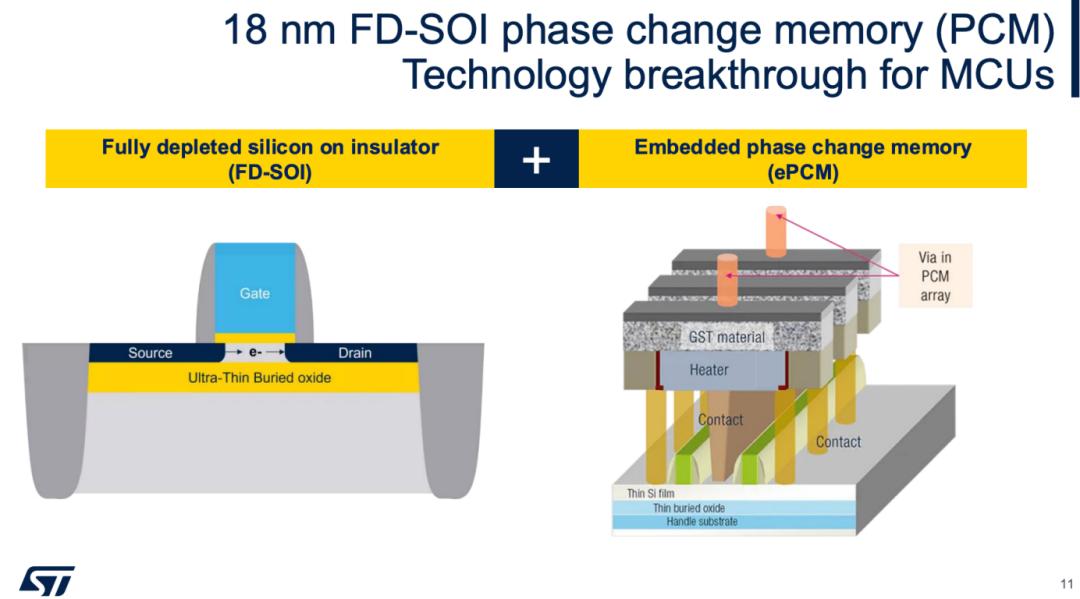 18 nm FD-SOI phase change memory (PCM)
Technology breakthrough for MCUs

Fully depleted silicon on insulator (FD-SOI)

+

Embedded phase change memory (ePCM)

Gate

Source

e-

Drain

Ultra-Thin Buried oxide

Via in PCM array

GST material

Heater

Contact

Contact

Thin Si film

Thin buried oxide

Handle substrate

ST

11